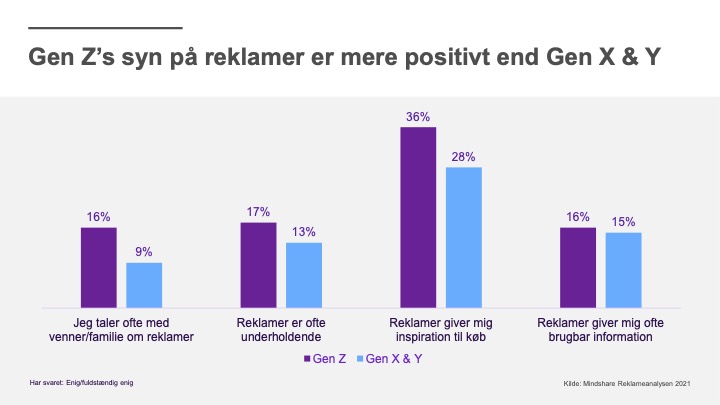 Gen Z's syn på reklamer er mere positivt end Gen X & Y

16%
9%
17%
13%
36%
28%
16%
15%

Jeg taler ofte med venner/familie om reklamer

Reklamer er ofte underholdende

Reklamer giver mig inspiration til køb

Reklamer giver mig ofte brugbar information

Gen Z
Gen X & Y

Har svaret: Enig/fuldstændig enig

Kilde: Mindshare Reklameanalysen 2021